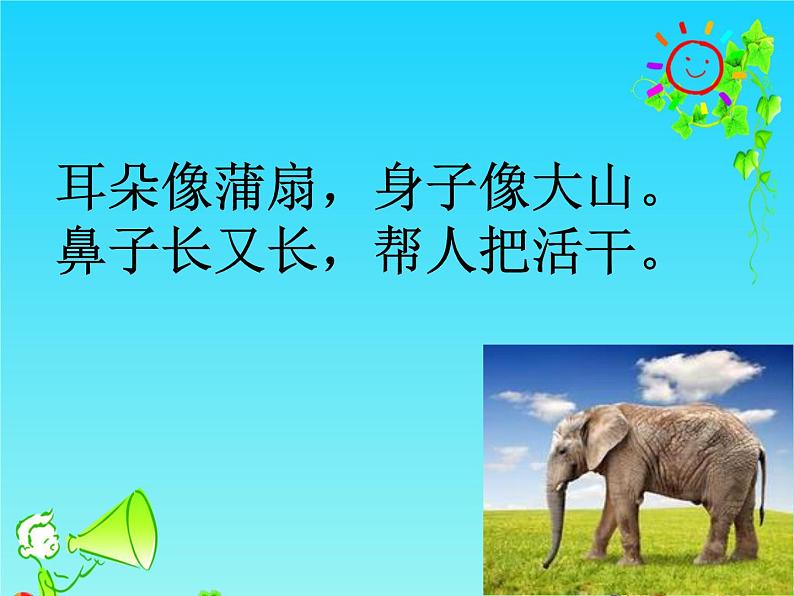 耳朵像蒲扇，身子像大山。
鼻子长又长，帮人把活干。